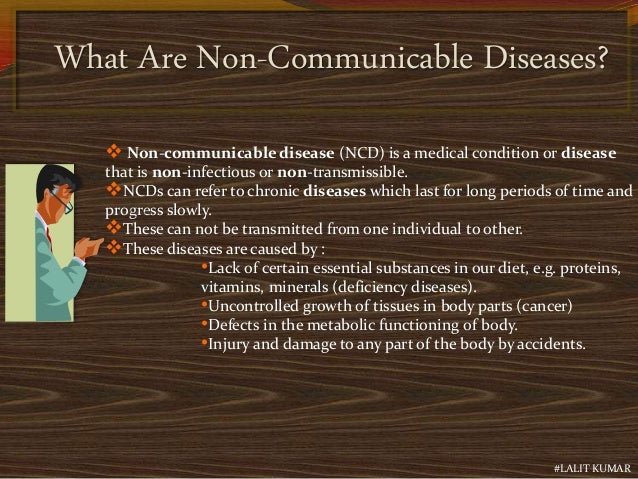 What Are Non-Communicable Diseases?

❖ Non-communicable disease (NCD) is a medical condition or disease that is non-infectious or non-transmissible.
❖NCDs can refer to chronic diseases which last for long periods of time and progress slowly.
❖These can not be transmitted from one individual to other.
❖These diseases are caused by :
•Lack of certain essential substances in our diet, e.g. proteins, vitamins, minerals (deficiency diseases).
•Uncontrolled growth of tissues in body parts (cancer)
•Defects in the metabolic functioning of body.
•Injury and damage to any part of the body by accidents.

#LALIT KUMAR